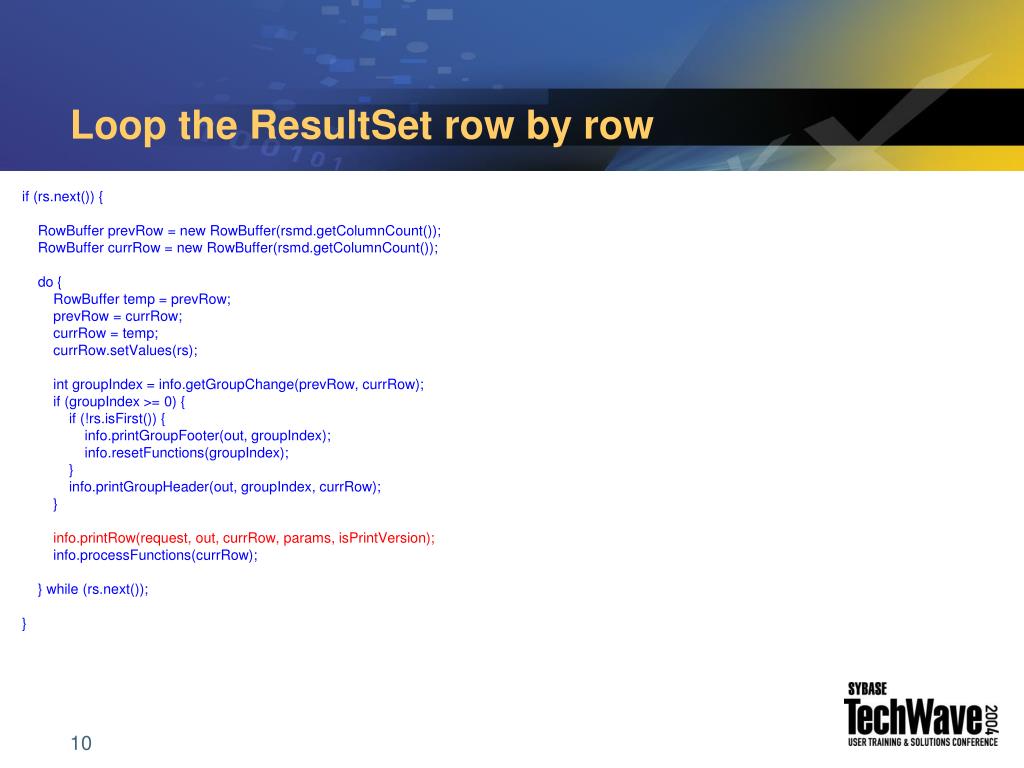 Loop the ResultSet row by row

if (rs.next()) {

RowBuffer prevRow = new RowBuffer(rsmd.getColumnCount());
RowBuffer currRow = new RowBuffer(rsmd.getColumnCount());

do {
RowBuffer temp = prevRow;
prevRow = currRow;
currRow = temp;
currRow.setValues(rs);

int groupIndex = info.getGroupChange(prevRow, currRow);
if (groupIndex >= 0) {
if (!rs.isFirst()) {
info.printGroupFooter(out, groupIndex);
info.resetFunctions(groupIndex);
}
info.printGroupHeader(out, groupIndex, currRow);
}

info.printRow(request, out, currRow, params, isPrintVersion);
info.processFunctions(currRow);

} while (rs.next());

}

10

SYBASE
TechWave 2004
USER TRAINING & SOLUTIONS CONFERENCE